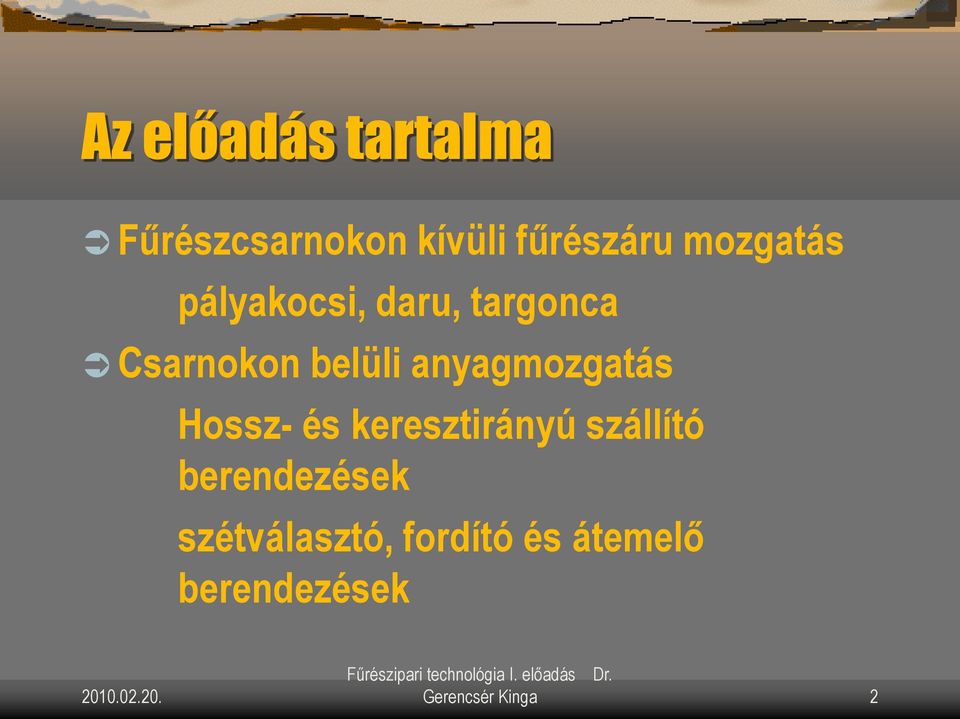 Az előadás tartalma

Fűrészcsarnokon kívüli fűrészáru mozgatás

pályakocsi, daru, targonca

Csarnokon belüli anyagmozgatás

Hossz- és keresztirányú szállító berendezések

szétválasztó, fordító és átemelő berendezések

2010.02.20.

Fűrészipari technológia I. előadás Dr. Gerencsér Kinga

2